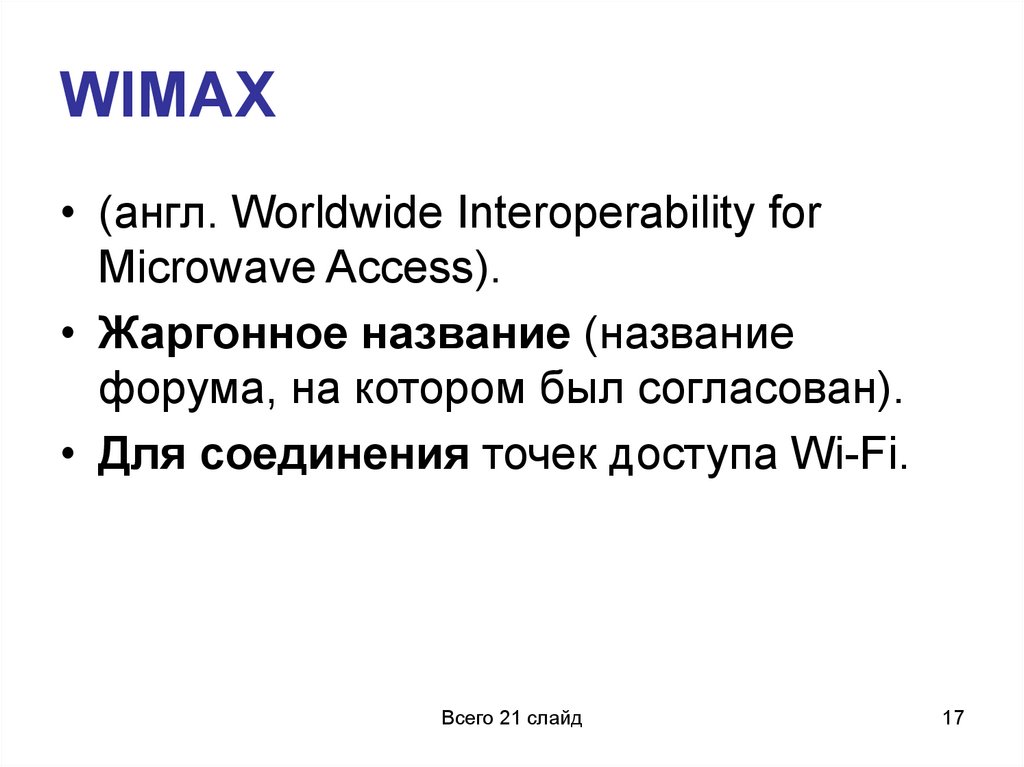 WIMAX

• (англ. Worldwide Interoperability for Microwave Access).

• Жаргонное название (название форума, на котором был согласован).

• Для соединения точек доступа Wi-Fi.

Всего 21 слайд

17